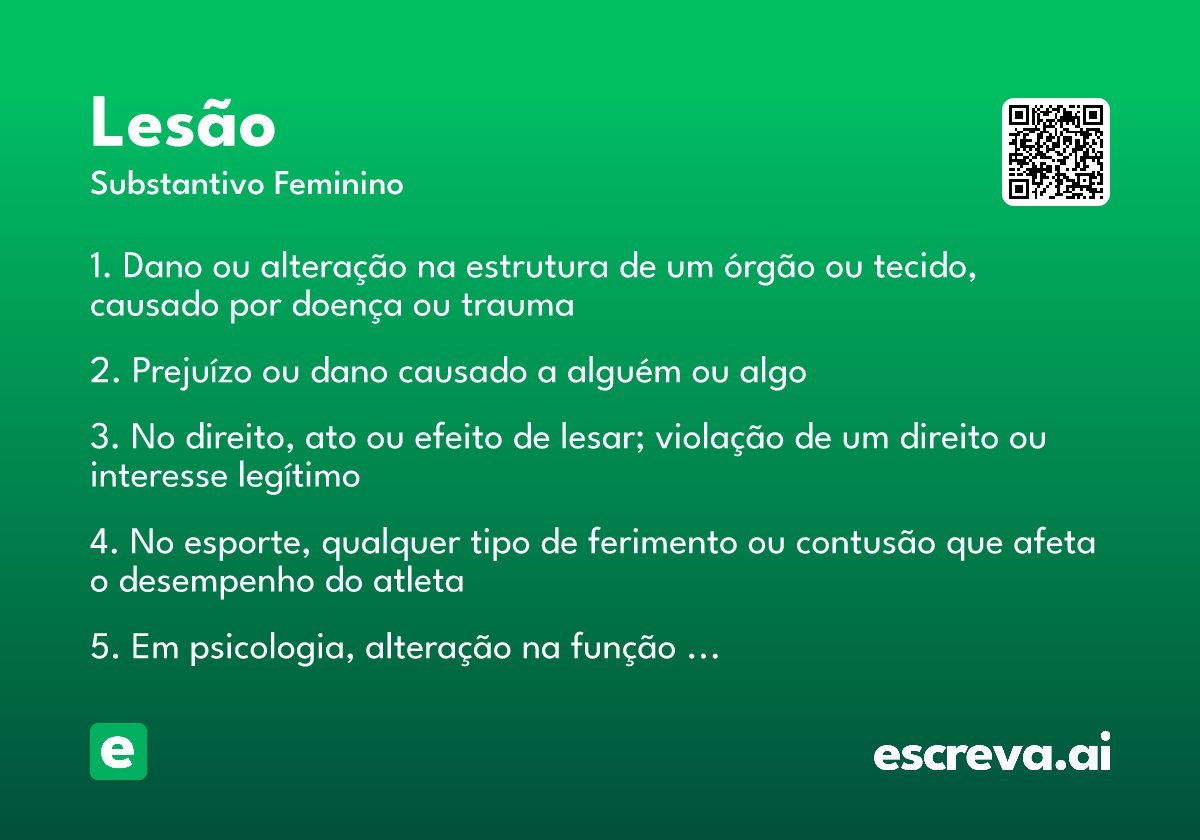 Lesão
Substantivo Feminino

1. Dano ou alteração na estrutura de um órgão ou tecido, causado por doença ou trauma

2. Prejuízo ou dano causado a alguém ou algo

3. No direito, ato ou efeito de lesar; violação de um direito ou interesse legítimo

4. No esporte, qualquer tipo de ferimento ou contusão que afeta o desempenho do atleta

5. Em psicologia, alteração na função ...

e

escreva.ai